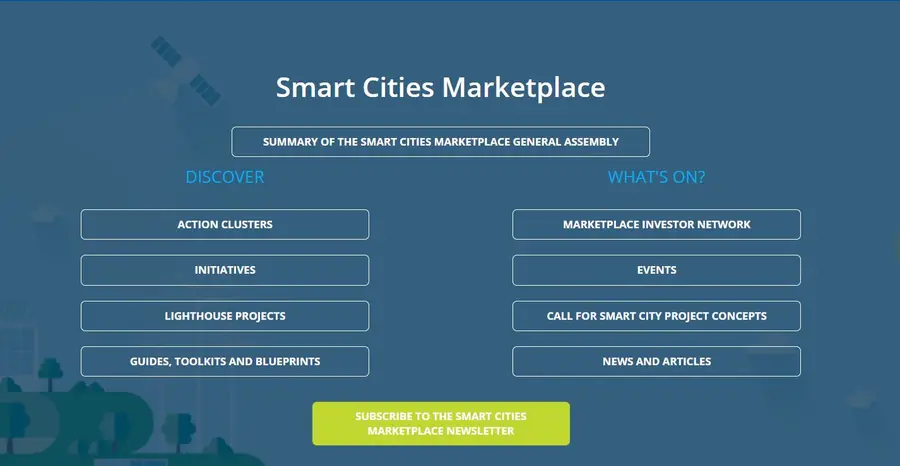 Smart Cities Marketplace

SUMMARY OF THE SMART CITIES MARKETPLACE GENERAL ASSEMBLY

DISCOVER

ACTION CLUSTERS

INITIATIVES

LIGHTHOUSE PROJECTS

GUIDES, TOOLKITS AND BLUEPRINTS

WHAT'S ON?

MARKETPLACE INVESTOR NETWORK

EVENTS

CALL FOR SMART CITY PROJECT CONCEPTS

NEWS AND ARTICLES

SUBSCRIBE TO THE SMART CITIES MARKETPLACE NEWSLETTER